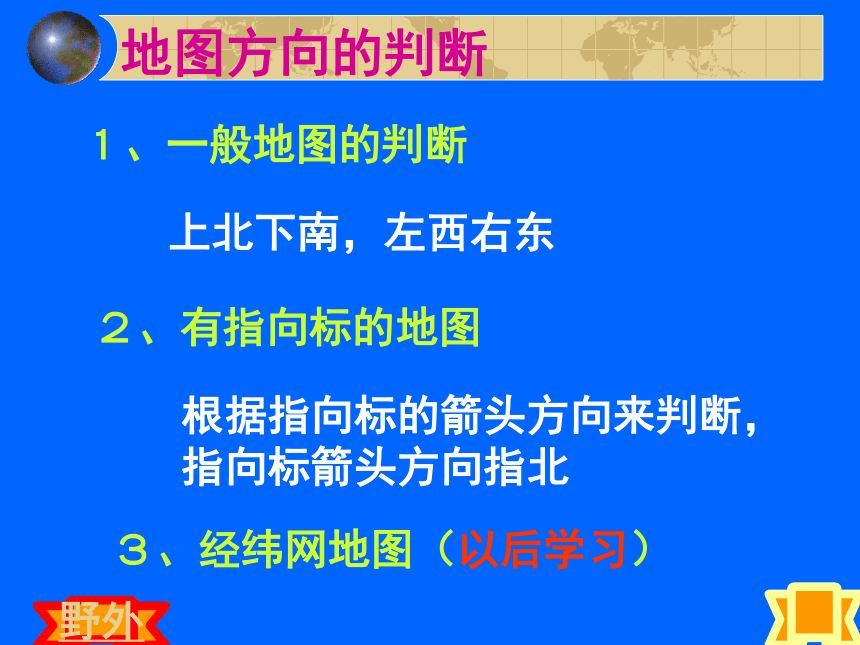 地图方向的判断

１、一般地图的判断

上北下南，左西右东

２、有指向标的地图

根据指向标的箭头方向来判断，指向标箭头方向指北

３、经纬网地图（以后学习）

野外